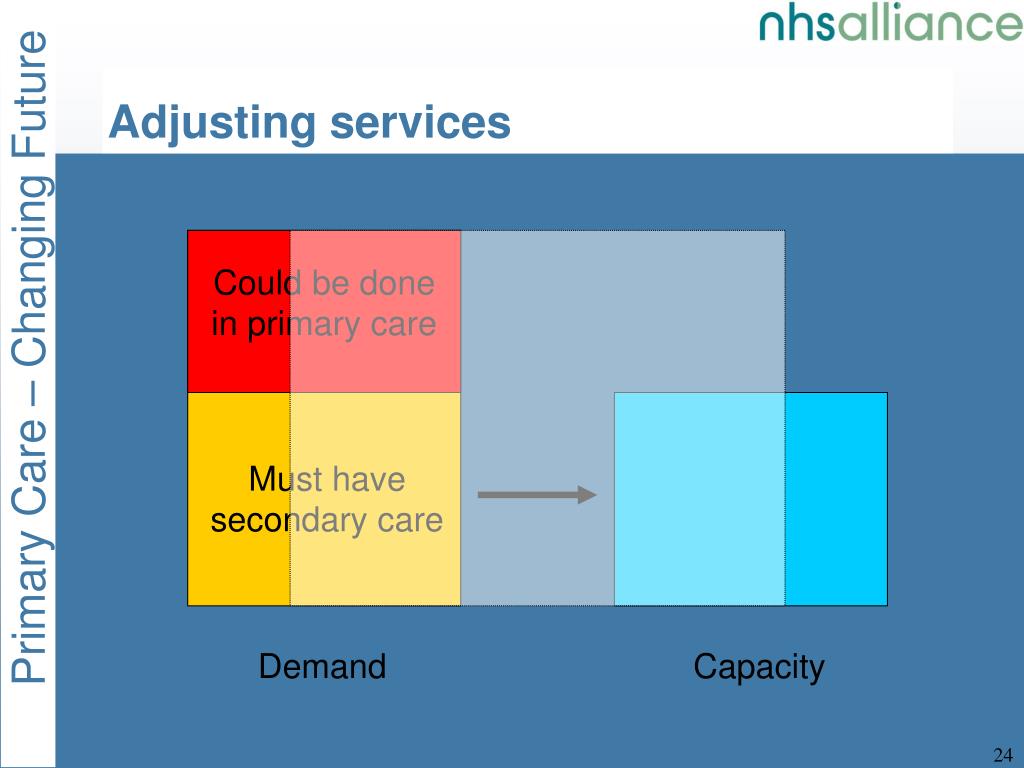 nhsalliance

Primary Care – Changing Future

Adjusting services

Could be done in primary care

Must have secondary care

Demand

Capacity

24